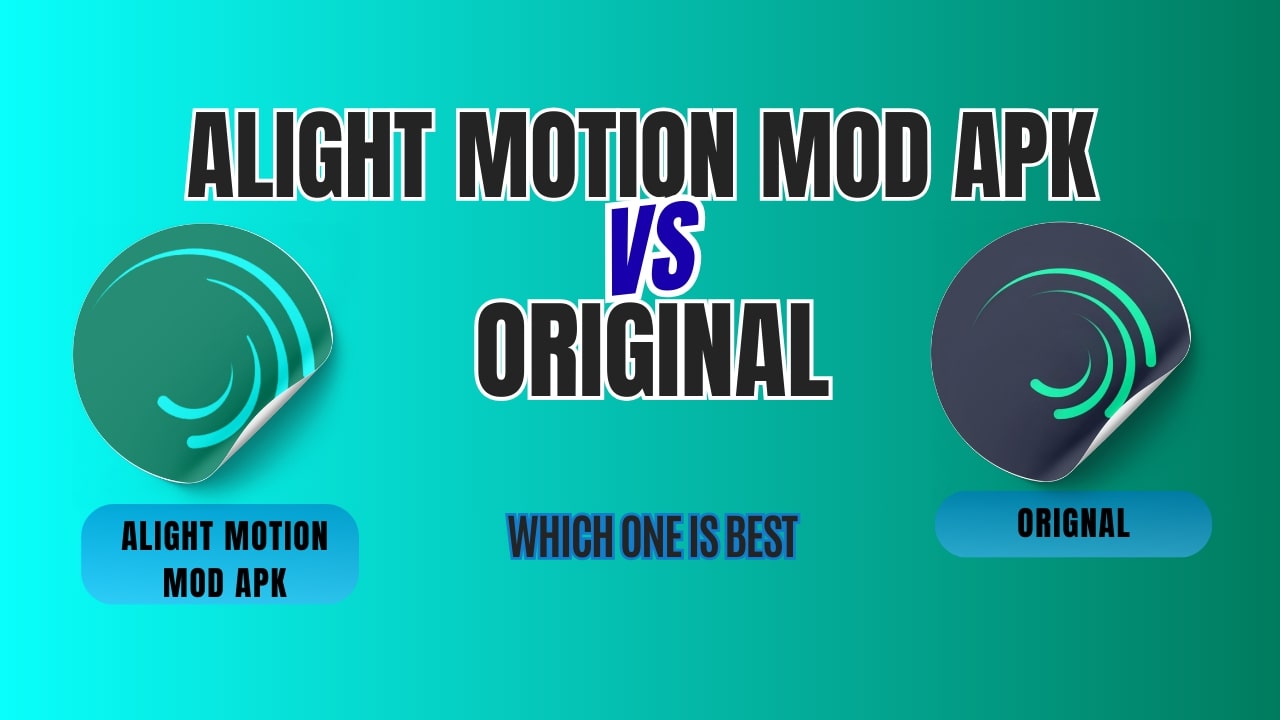 ALIGHT MOTION MOD APK
VS
ORIGINAL

ALIGHT MOTION MOD APK

WHICH ONE IS BEST

ORIGNAL